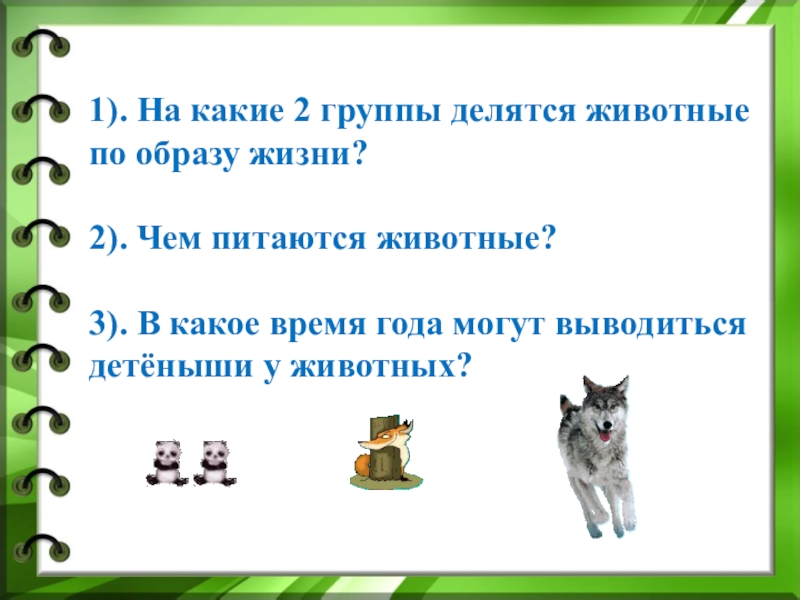 1). На какие 2 группы делятся животные по образу жизни?

2). Чем питаются животные?

3). В какое время года могут выводиться детёныши у животных?